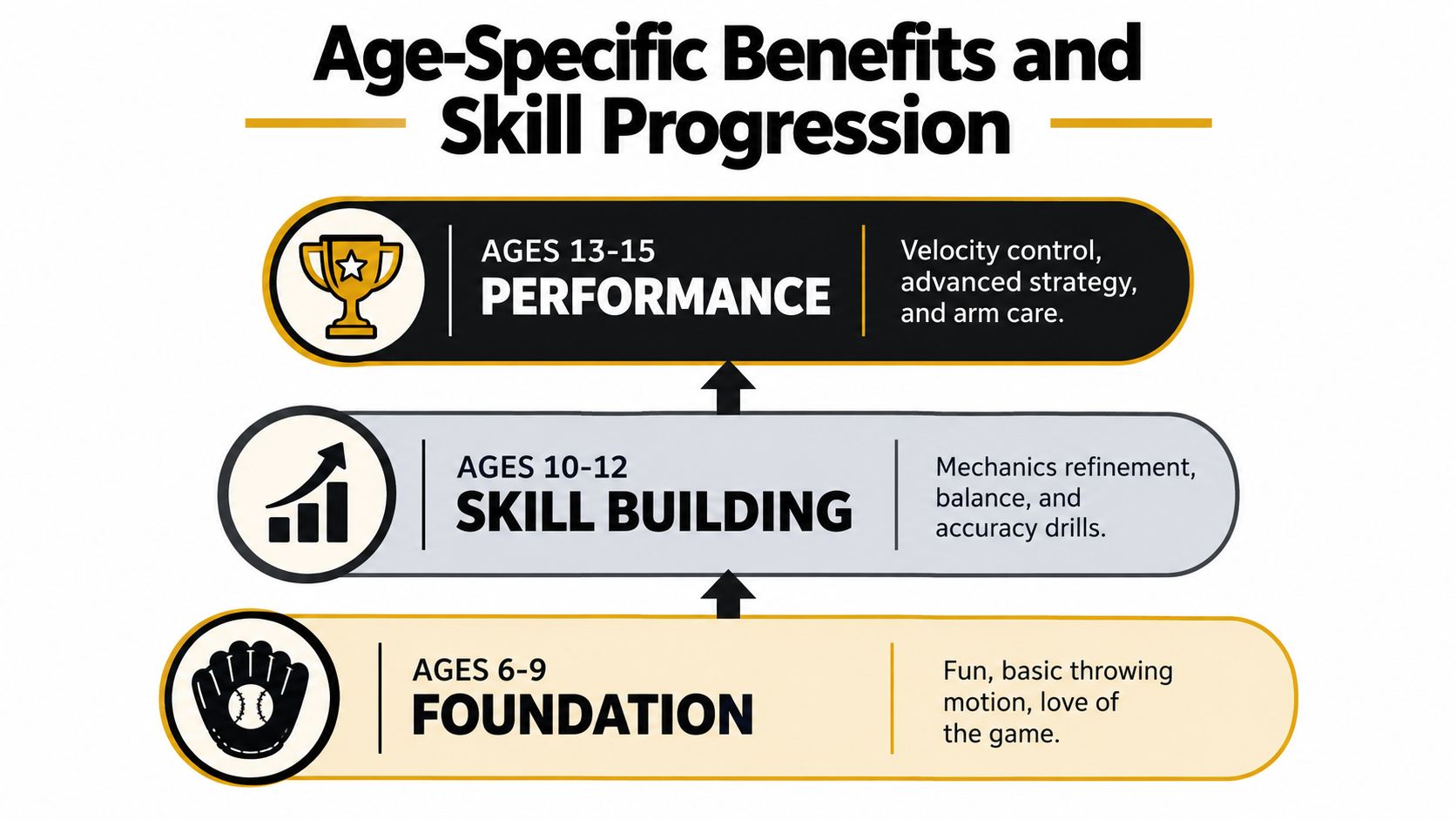 Age-Specific Benefits and Skill Progression

AGES 13-15
PERFORMANCE

Velocity control, advanced strategy, and arm care.

AGES 10-12
SKILL BUILDING

Mechanics refinement, balance, and accuracy drills.

AGES 6-9
FOUNDATION

Fun, basic throwing motion, love of the game.